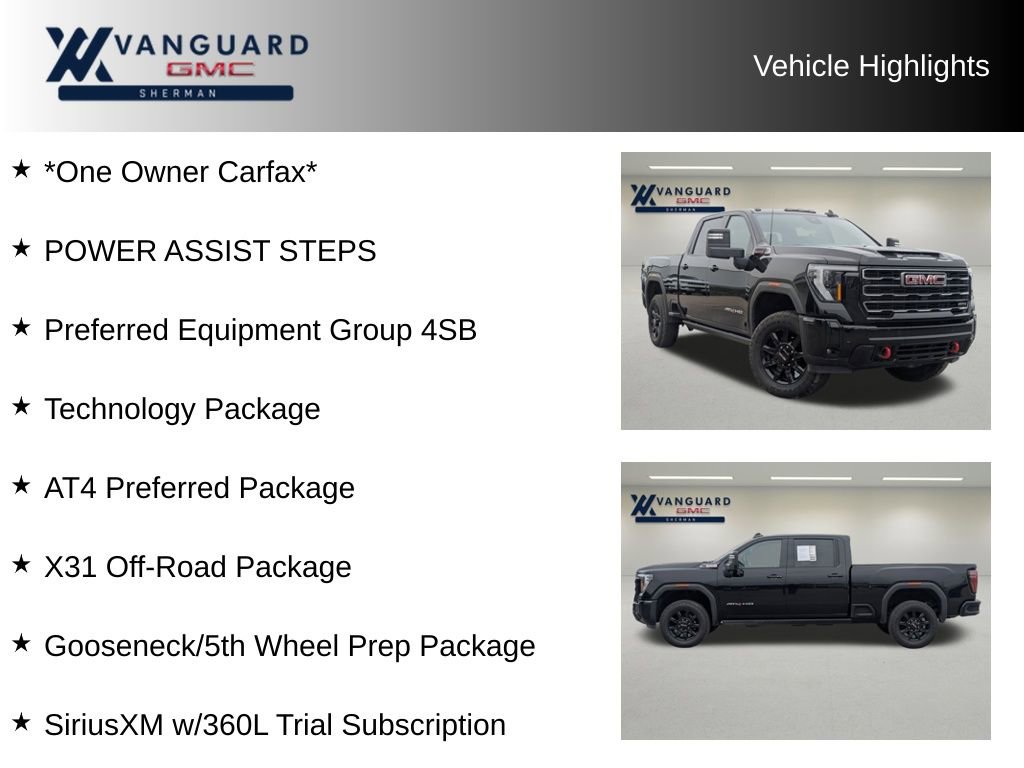 VANGUARD
GMC
SHERMAN

Vehicle Highlights

★ *One Owner Carfax*

★ POWER ASSIST STEPS

★ Preferred Equipment Group 4SB

★ Technology Package

★ AT4 Preferred Package

★ X31 Off-Road Package

★ Gooseneck/5th Wheel Prep Package

★ SiriusXM w/360L Trial Subscription

VANGUARD
GMC
SHERMAN

GMC

VANGUARD
GMC
SHERMAN